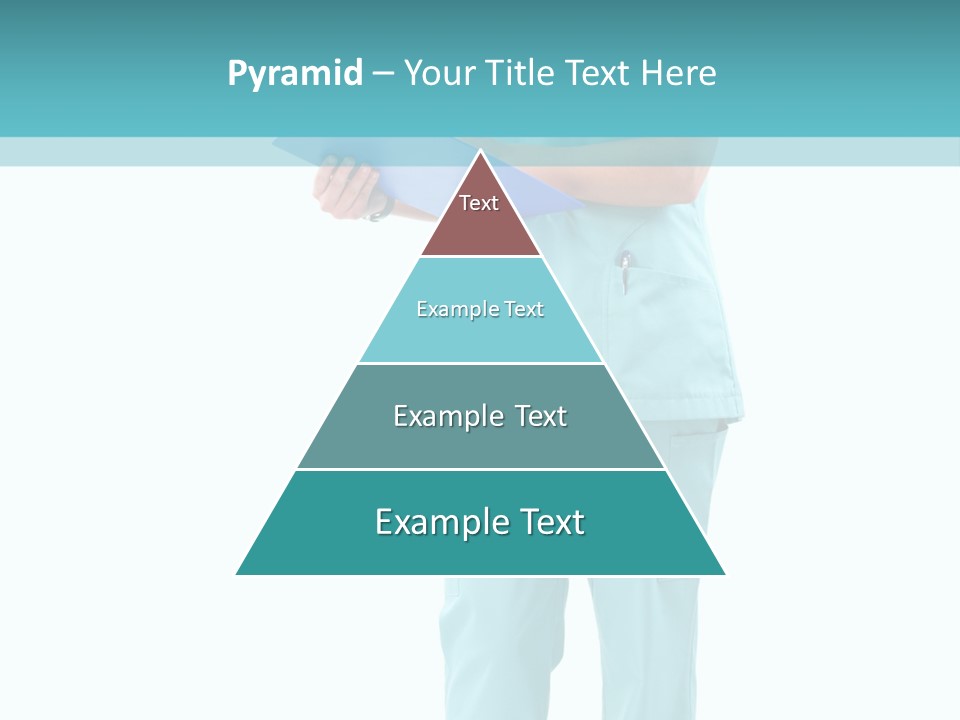 Pyramid – Your Title Text Here

Text

Example Text

Example Text

Example Text